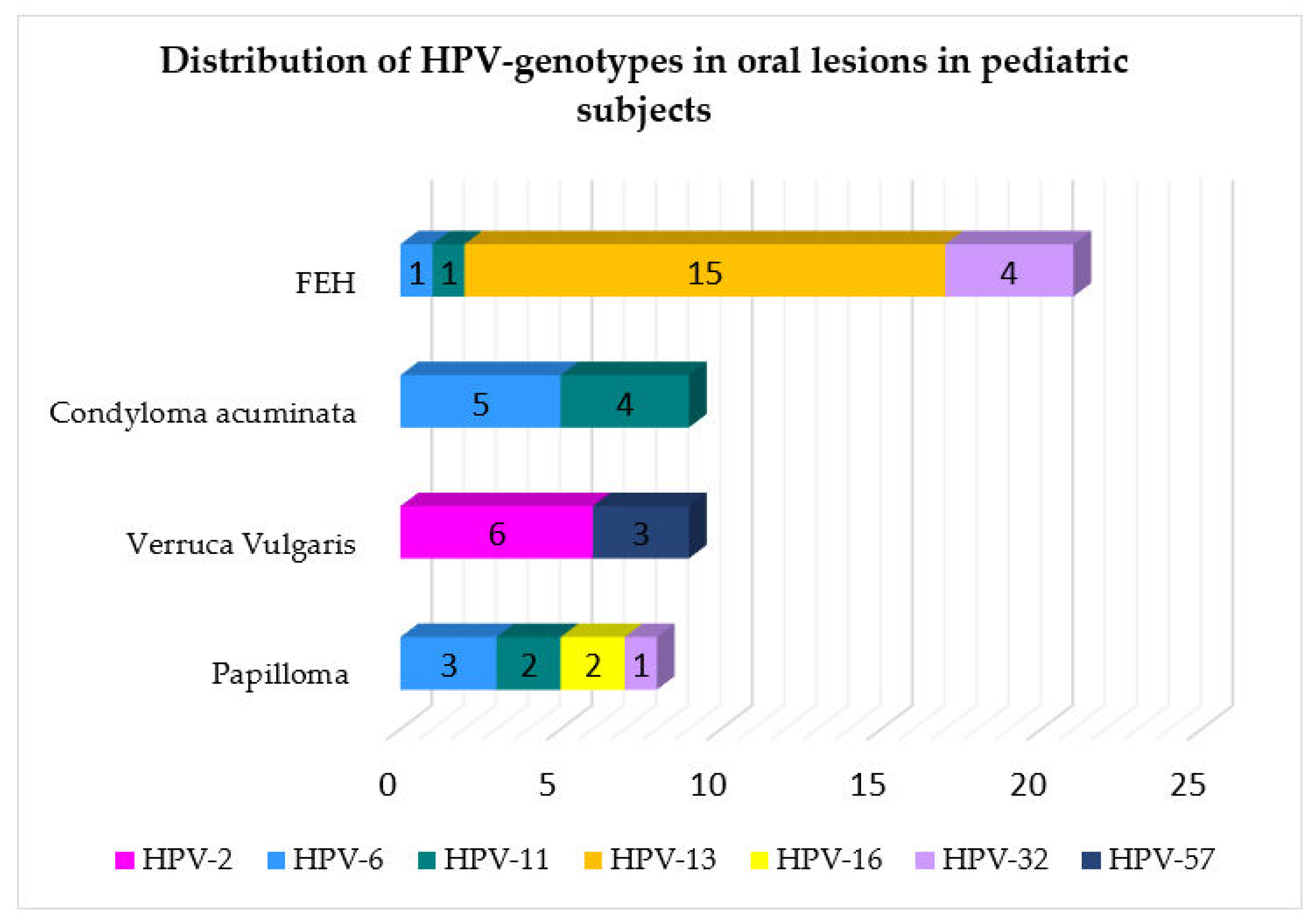 Distribution of HPV-genotypes in oral lesions in pediatric subjects

FEH
1
1
15
4

Condyloma acuminata
5
4

Verruca Vulgaris
6
3

Papilloma
3
2
2
1

0
5
10
15
20
25

HPV-2 HPV-6 HPV-11 HPV-13 HPV-16 HPV-32 HPV-57